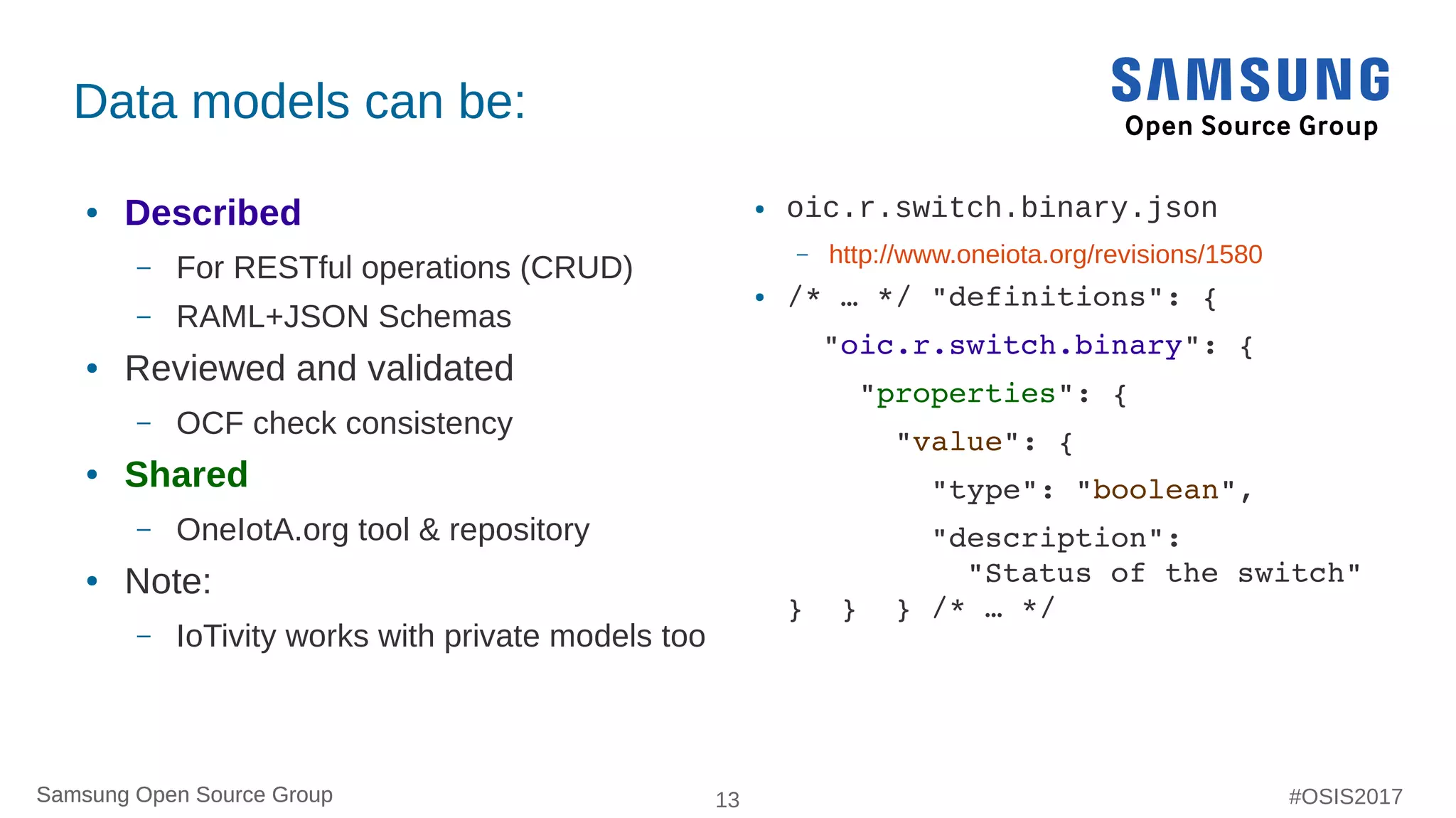 Data models can be:

SAMSUNG
Open Source Group

• Described
– For RESTful operations (CRUD)
– RAML+JSON Schemas
• Reviewed and validated
– OCF check consistency
• Shared
– OneIotA.org tool & repository
• Note:
– IoTivity works with private models too

• oic.r.switch.binary.json
– http://www.oneiota.org/revisions/1580
• /* … */ "definitions": {
"oic.r.switch.binary": {
"properties": {
"value": {
"type": "boolean",
"description":
"Status of the switch"
} } } /* … */

Samsung Open Source Group
13
#OSIS2017